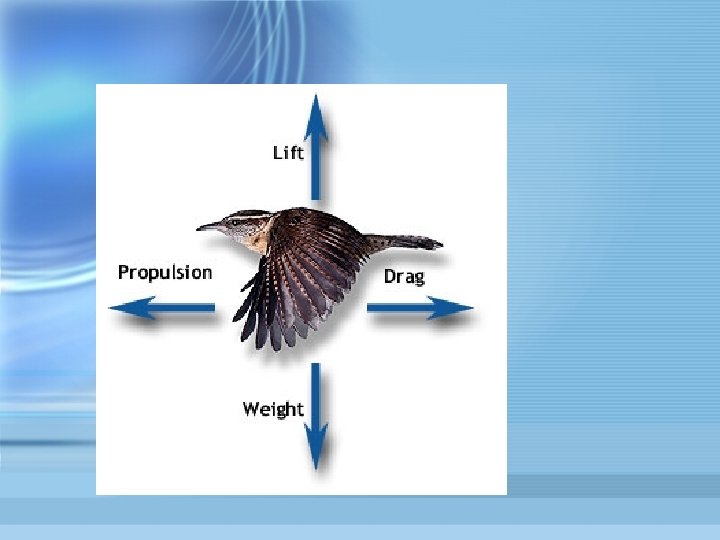 Lift

Propulsion

Drag

Weight